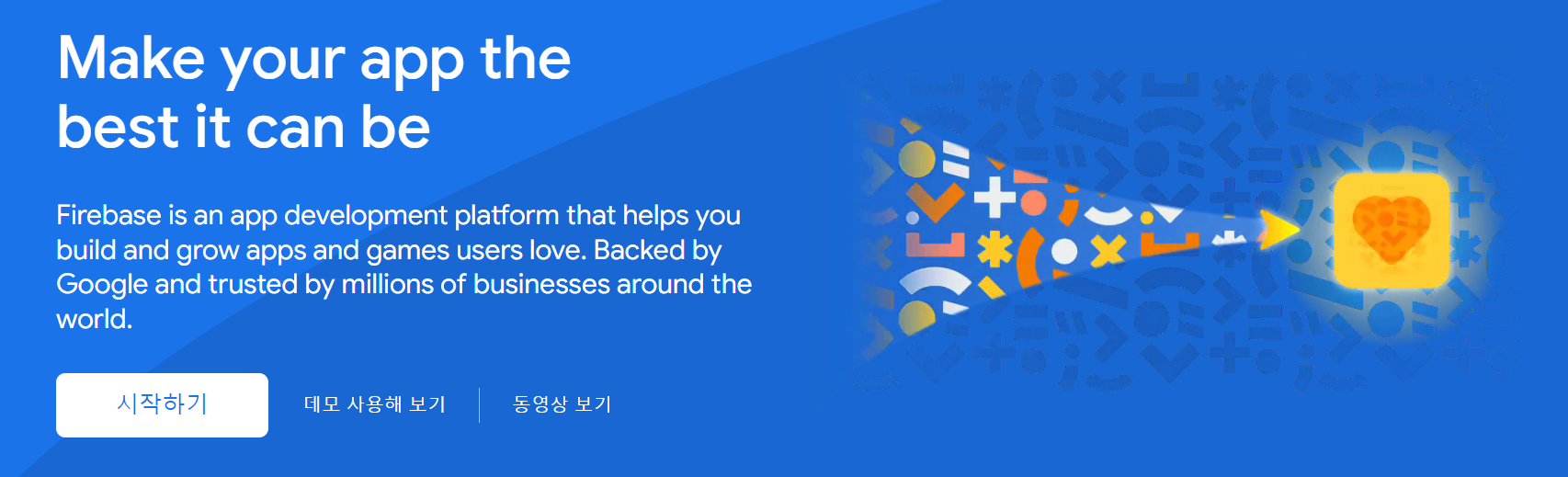 Make your app the best it can be

Firebase is an app development platform that helps you build and grow apps and games users love. Backed by Google and trusted by millions of businesses around the world.

시작하기

데모 사용해 보기

동영상 보기